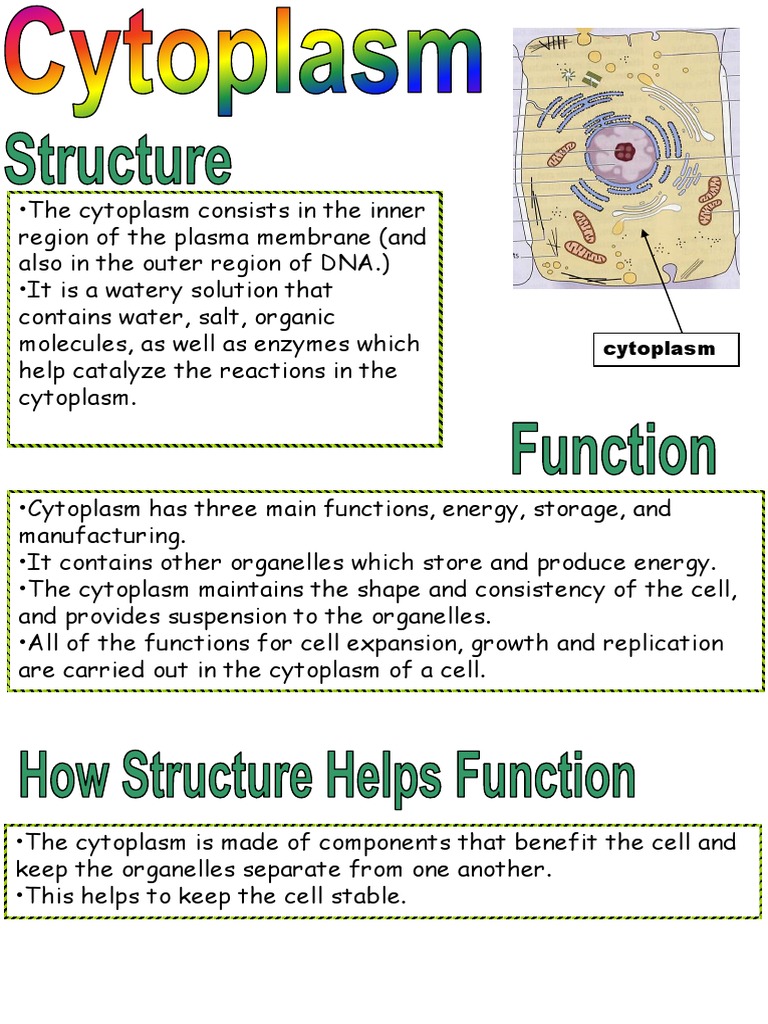 Cytoplasm

Structure

•The cytoplasm consists in the inner region of the plasma membrane (and also in the outer region of DNA.)
•It is a watery solution that contains water, salt, organic molecules, as well as enzymes which help catalyze the reactions in the cytoplasm.

cytoplasm

Function

•Cytoplasm has three main functions, energy, storage, and manufacturing.
•It contains other organelles which store and produce energy.
•The cytoplasm maintains the shape and consistency of the cell, and provides suspension to the organelles.
•All of the functions for cell expansion, growth and replication are carried out in the cytoplasm of a cell.

How Structure Helps Function

•The cytoplasm is made of components that benefit the cell and keep the organelles separate from one another.
•This helps to keep the cell stable.